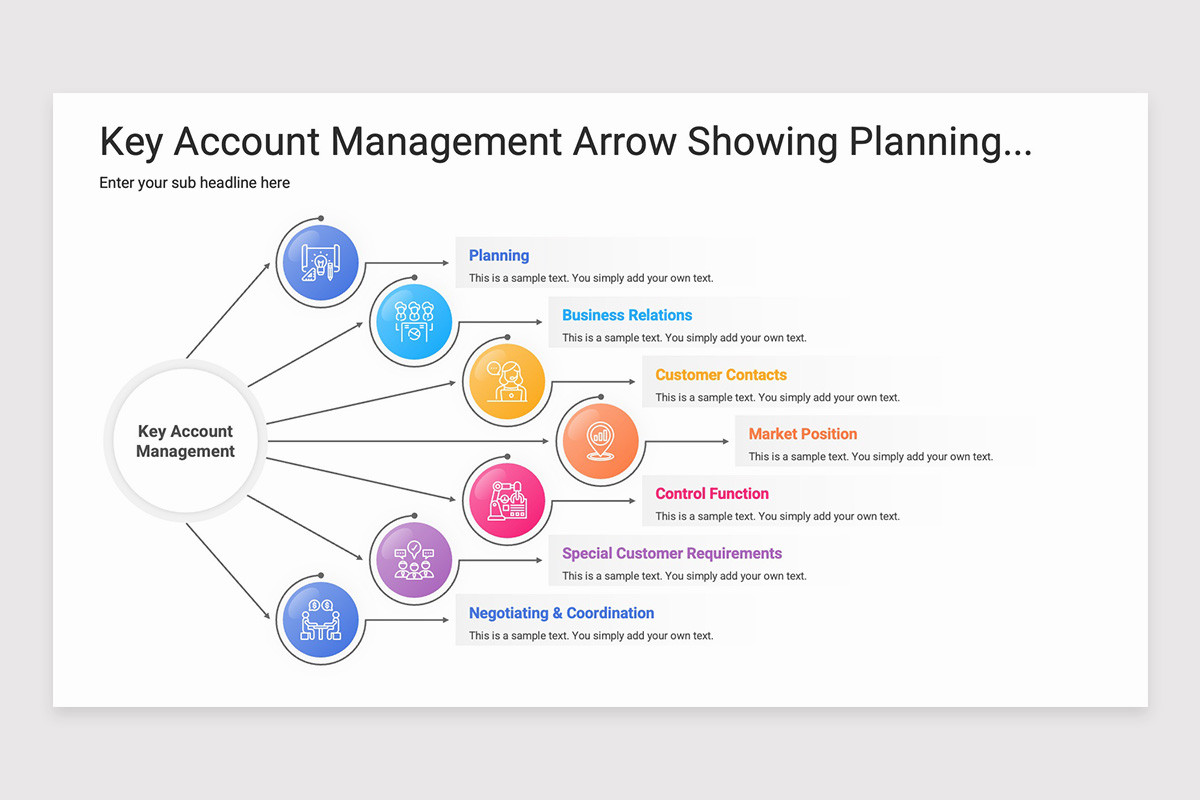 Key Account Management Arrow Showing Planning...

Enter your sub headline here

Key Account Management

Planning
This is a sample text. You simply add your own text.

Business Relations
This is a sample text. You simply add your own text.

Customer Contacts
This is a sample text. You simply add your own text.

Market Position
This is a sample text. You simply add your own text.

Control Function
This is a sample text. You simply add your own text.

Special Customer Requirements
This is a sample text. You simply add your own text.

Negotiating & Coordination
This is a sample text. You simply add your own text.